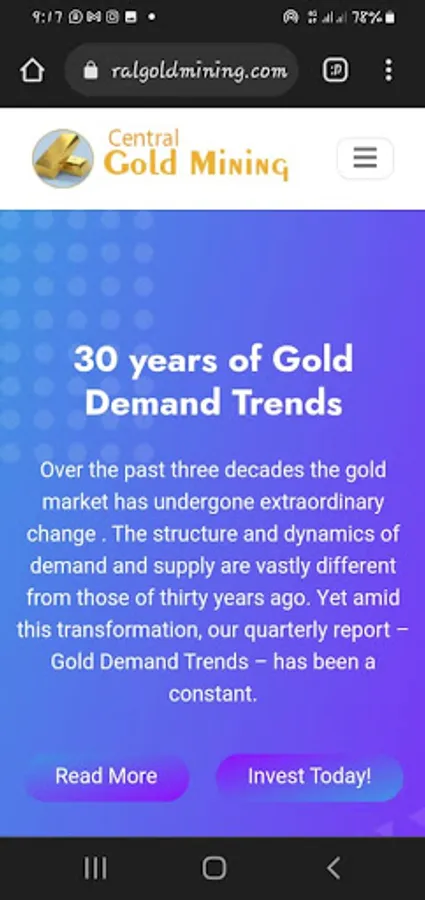 9:17 78%

ralgoldmining.com

Central
Gold Mining

30 years of Gold Demand Trends

Over the past three decades the gold market has undergone extraordinary change . The structure and dynamics of demand and supply are vastly different from those of thirty years ago. Yet amid this transformation, our quarterly report – Gold Demand Trends – has been a constant.

Read More

Invest Today!